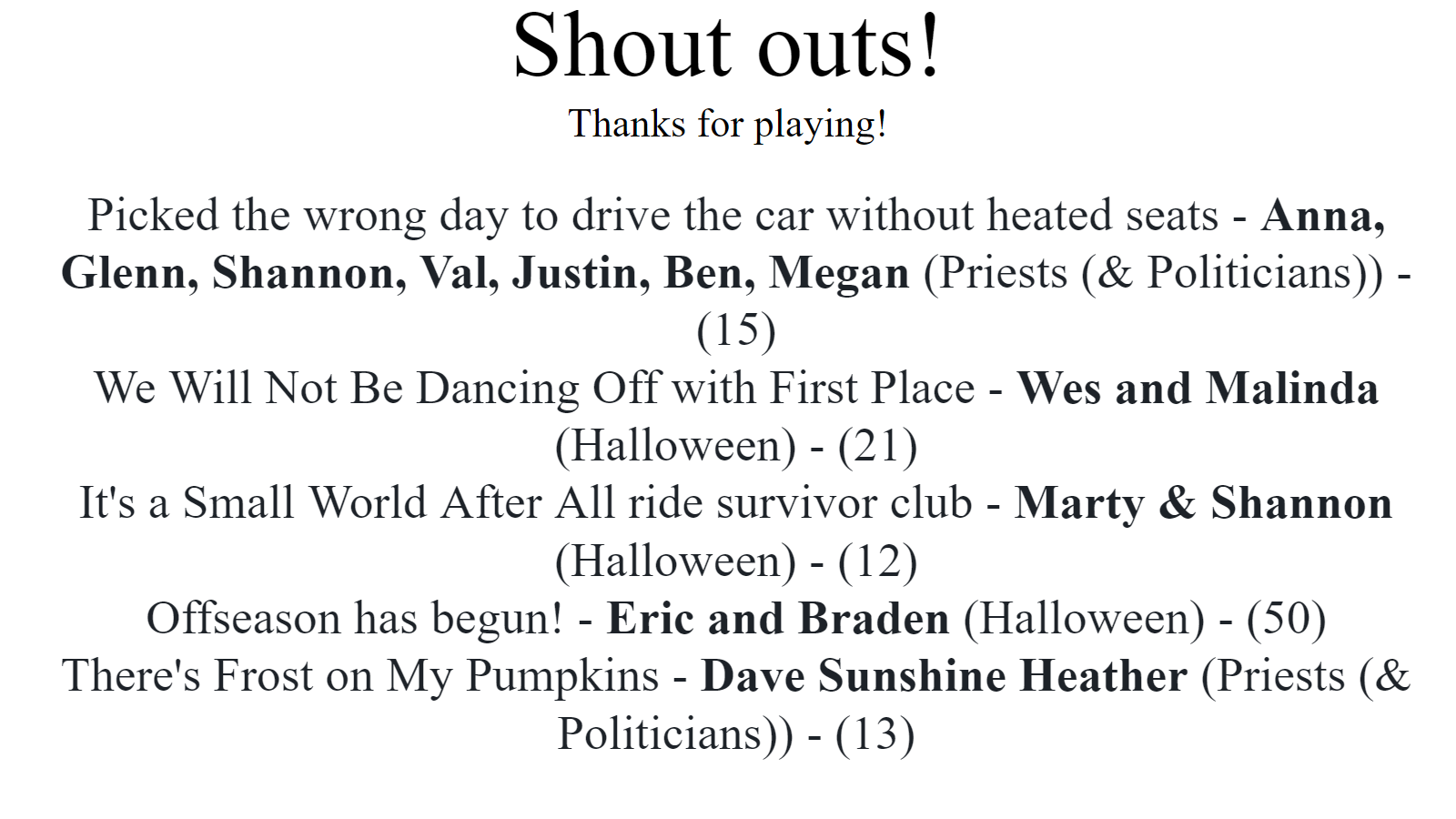 Shout outs!

Thanks for playing!

Picked the wrong day to drive the car without heated seats - Anna, Glenn, Shannon, Val, Justin, Ben, Megan (Priests (& Politicians)) - (15)
We Will Not Be Dancing Off with First Place - Wes and Malinda (Halloween) - (21)
It's a Small World After All ride survivor club - Marty & Shannon (Halloween) - (12)
Offseason has begun! - Eric and Braden (Halloween) - (50)
There's Frost on My Pumpkins - Dave Sunshine Heather (Priests (& Politicians)) - (13)